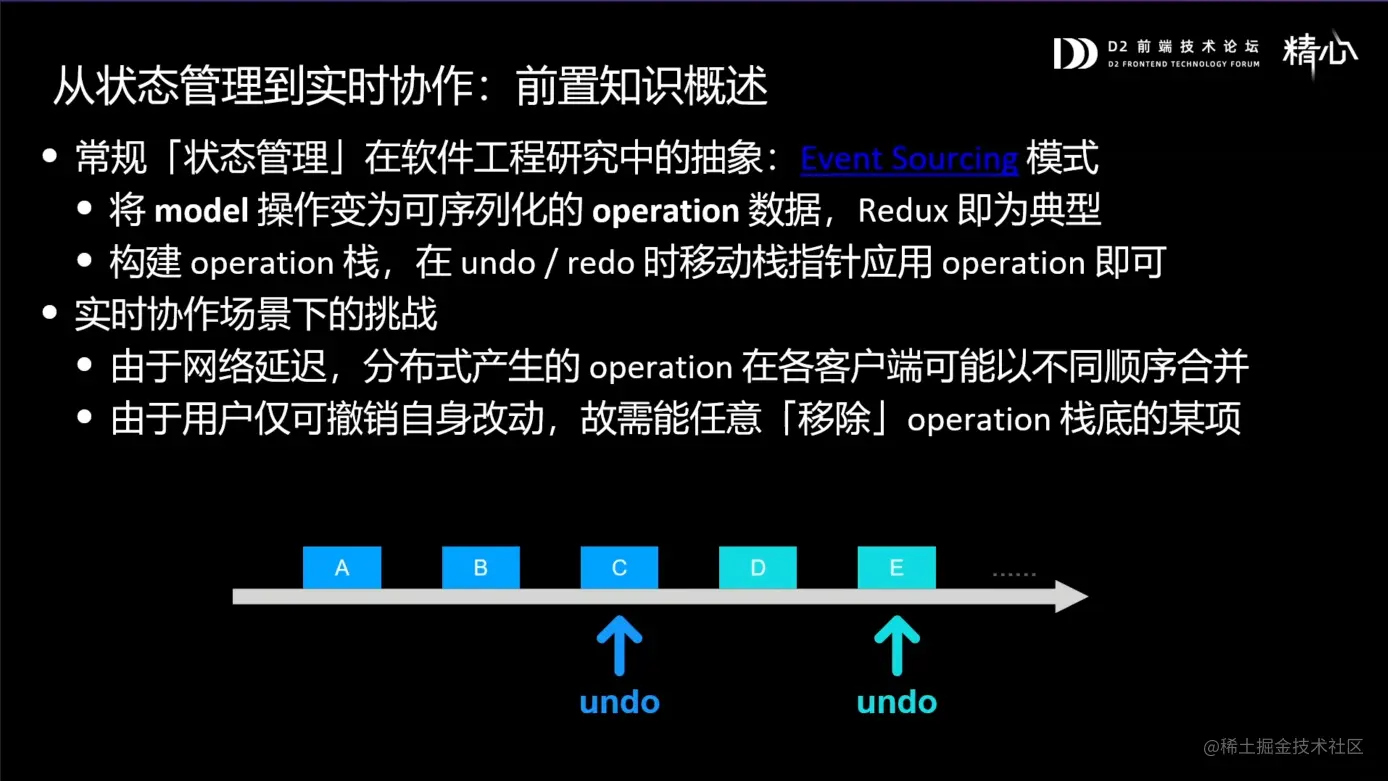 D2 前端技术论坛
D2 FRONTEND TECHNOLOGY FORUM
精心

从状态管理到实时协作：前置知识概述

• 常规「状态管理」在软件工程研究中的抽象：Event Sourcing 模式
  • 将 model 操作变为可序列化的 operation 数据，Redux 即为典型
  • 构建 operation 栈，在 undo / redo 时移动栈指针应用 operation 即可
• 实时协作场景下的挑战
  • 由于网络延迟，分布式产生的 operation 在各客户端可能以不同顺序合并
  • 由于用户仅可撤销自身改动，故需能任意「移除」operation 栈底的某项

A B C D E ......

undo undo

@稀土掘金技术社区